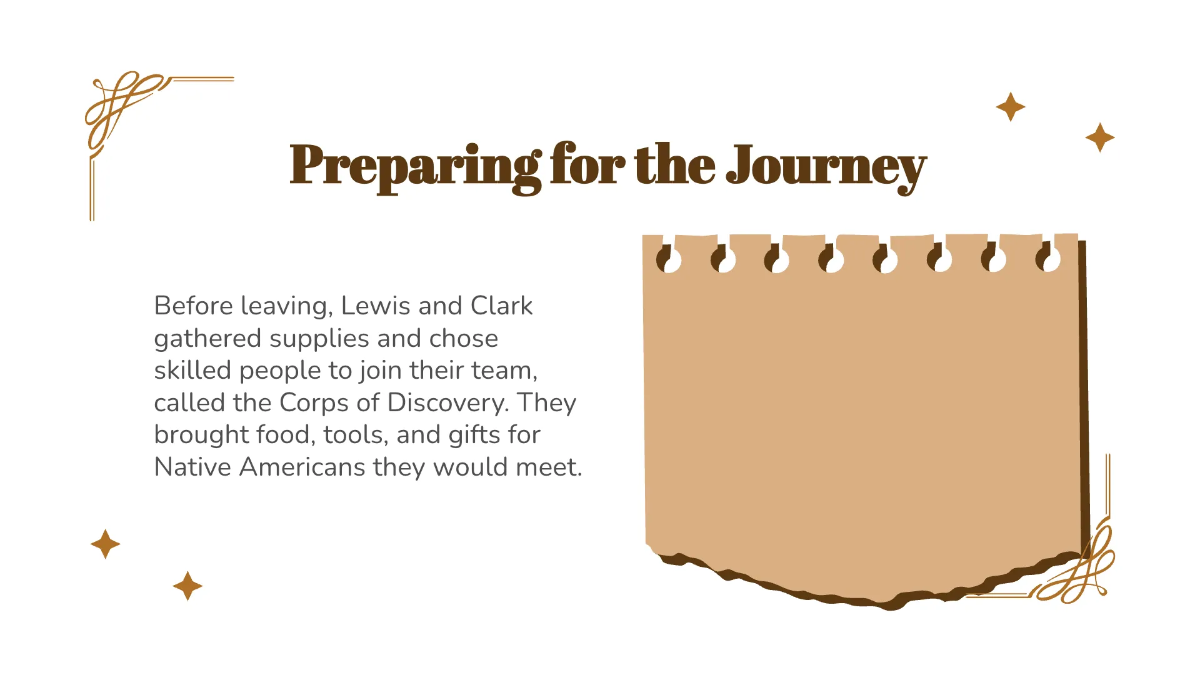 Preparing for the Journey

Before leaving, Lewis and Clark gathered supplies and chose skilled people to join their team, called the Corps of Discovery. They brought food, tools, and gifts for Native Americans they would meet.